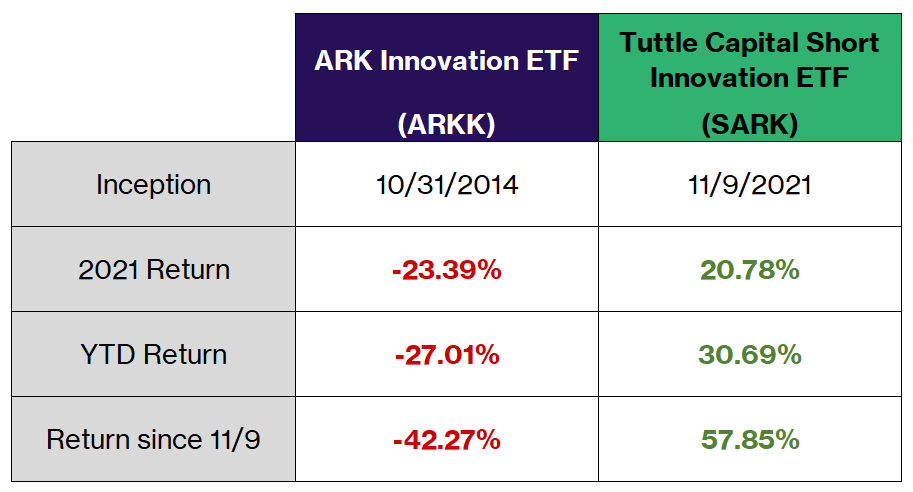 |  | ARK Innovation ETF (ARKK) | Tuttle Capital Short Innovation ETF (SARK) |
|---|---|---|
| Inception | 10/31/2014 | 11/9/2021 |
| 2021 Return | -23.39% | 20.78% |
| YTD Return | -27.01% | 30.69% |
| Return since 11/9 | -42.27% | 57.85% |